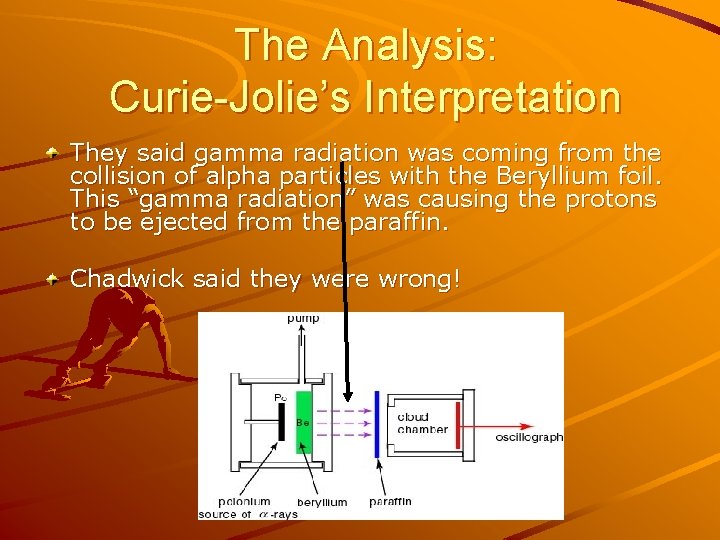 The Analysis:
Curie-Jolie's Interpretation

They said gamma radiation was coming from the collision of alpha particles with the Beryllium foil. This "gamma radiation" was causing the protons to be ejected from the paraffin.

Chadwick said they were wrong!

pump
Po
Be
cloud chamber
oscillograph
polonium source of $\alpha$-rays
beryllium
paraffin